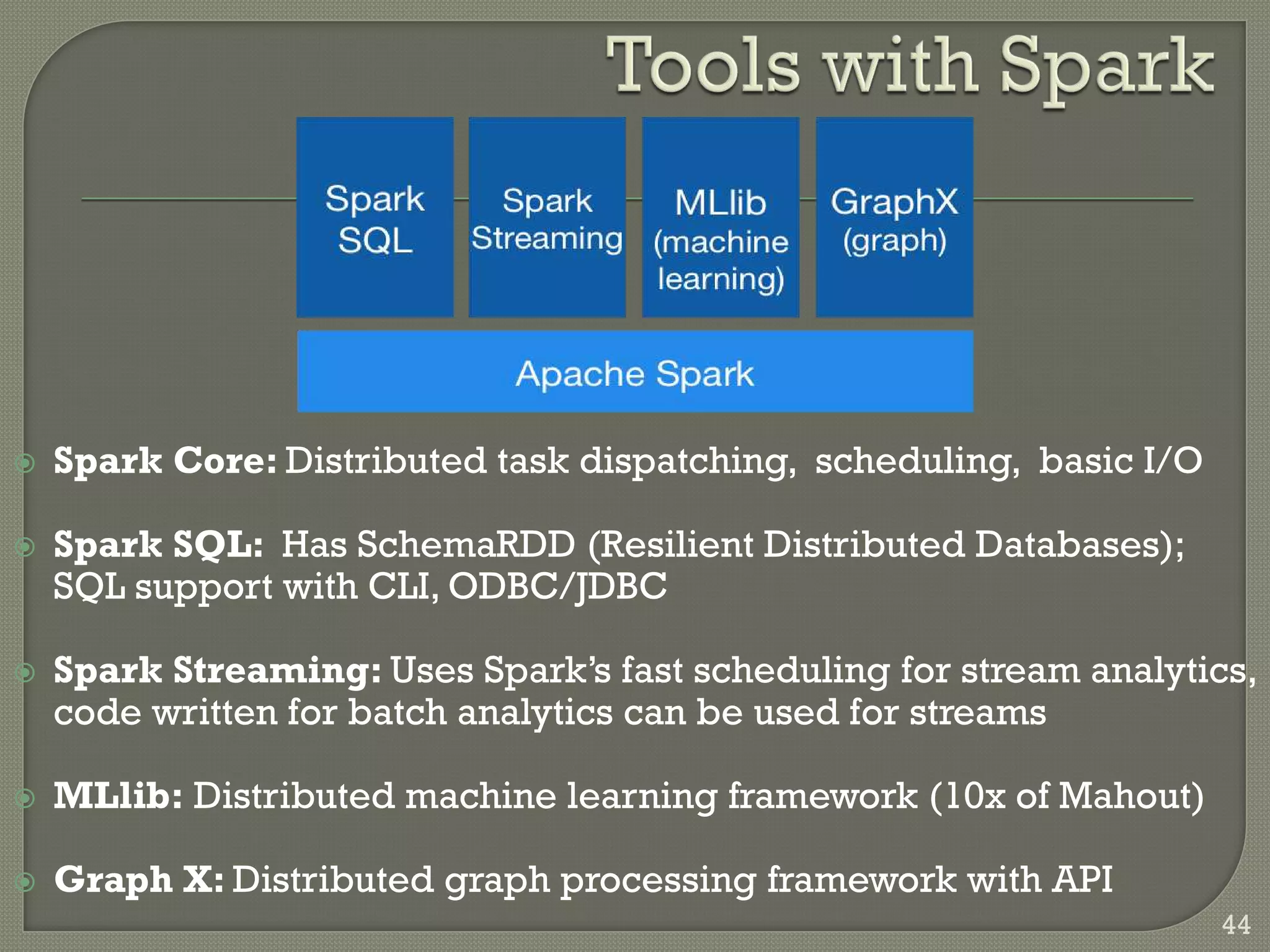 Tools with Spark

Spark SQL

Spark Streaming

MLlib (machine learning)

GraphX (graph)

Apache Spark

Spark Core: Distributed task dispatching, scheduling, basic I/O

Spark SQL: Has SchemaRDD (Resilient Distributed Databases); SQL support with CLI, ODBC/JDBC

Spark Streaming: Uses Spark's fast scheduling for stream analytics, code written for batch analytics can be used for streams

MLlib: Distributed machine learning framework (10x of Mahout)

Graph X: Distributed graph processing framework with API

44